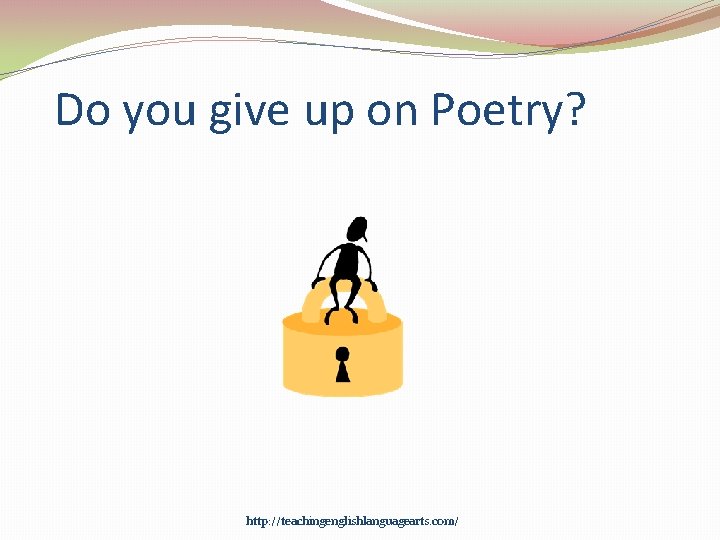 Do you give up on Poetry?

http://teachingenglishlanguagearts.com/